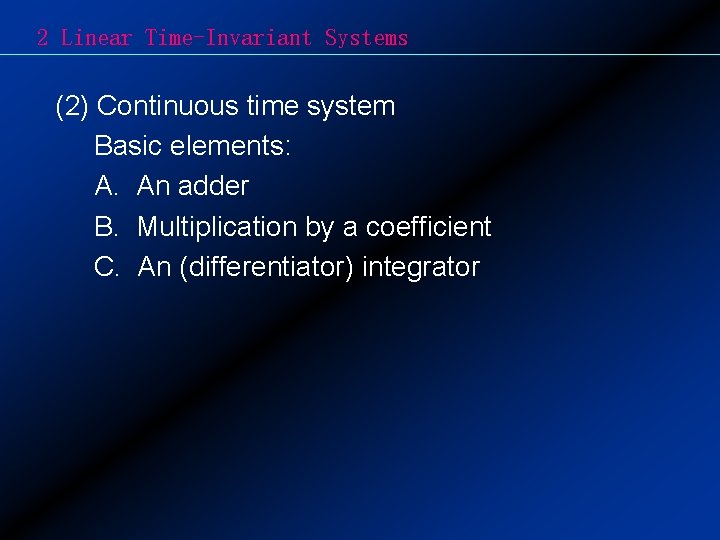 2 Linear Time-Invariant Systems

(2) Continuous time system

Basic elements:

A. An adder

B. Multiplication by a coefficient

C. An (differentiator) integrator